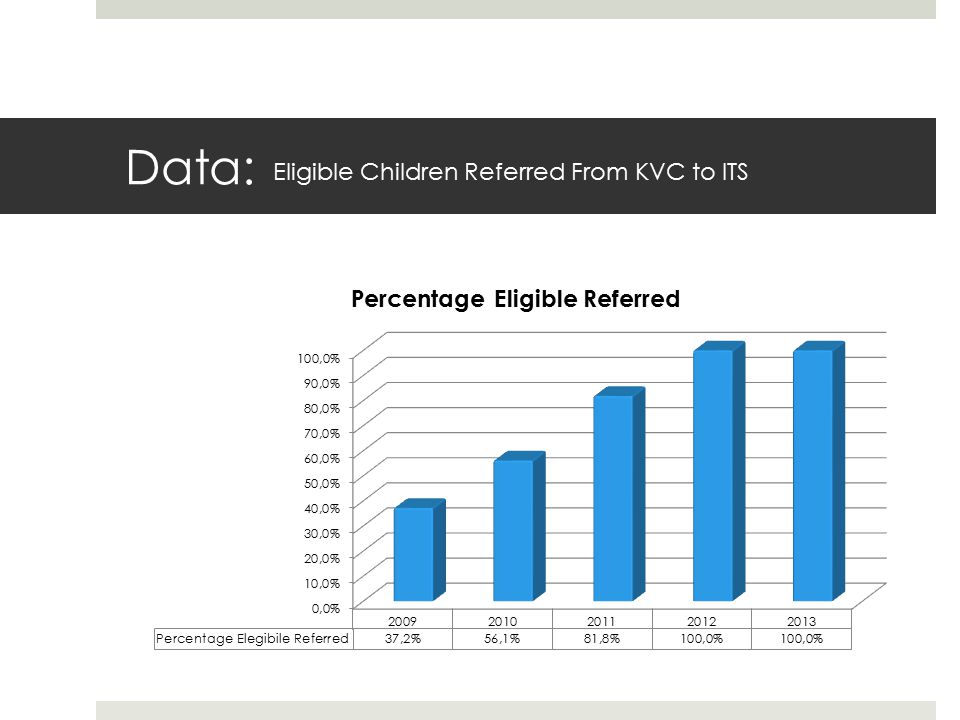 Data: Eligible Children Referred From KVC to ITS

Percentage Eligible Referred

100,0%
90,0%
80,0%
70,0%
60,0%
50,0%
40,0%
30,0%
20,0%
10,0%
0,0%

| | 2009 | 2010 | 2011 | 2012 | 2013 |
|---|---|---|---|---|---|
| Percentage Elegibile Referred | 37,2% | 56,1% | 81,8% | 100,0% | 100,0% |